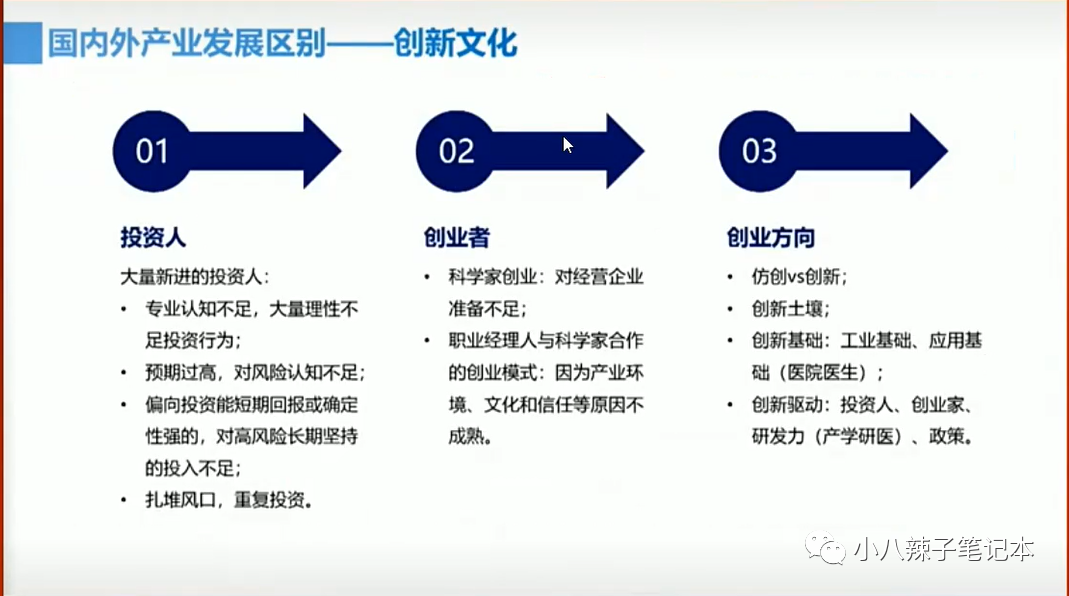 国内外产业发展区别——创新文化

01

投资人

大量新进的投资人：

• 专业认知不足，大量理性不足投资行为；
• 预期过高，对风险认知不足；
• 偏向投资能短期回报或确定性强的，对高风险长期坚持的投入不足；
• 扎堆风口，重复投资。

02

创业者

• 科学家创业：对经营企业准备不足；
• 职业经理人与科学家合作的创业模式：因为产业环境、文化和信任等原因不成熟。

03

创业方向

• 仿创vs创新；
• 创新土壤；
• 创新基础：工业基础、应用基础（医院医生）；
• 创新驱动：投资人、创业家、研发力（产学研医）、政策。

小八辣子笔记本